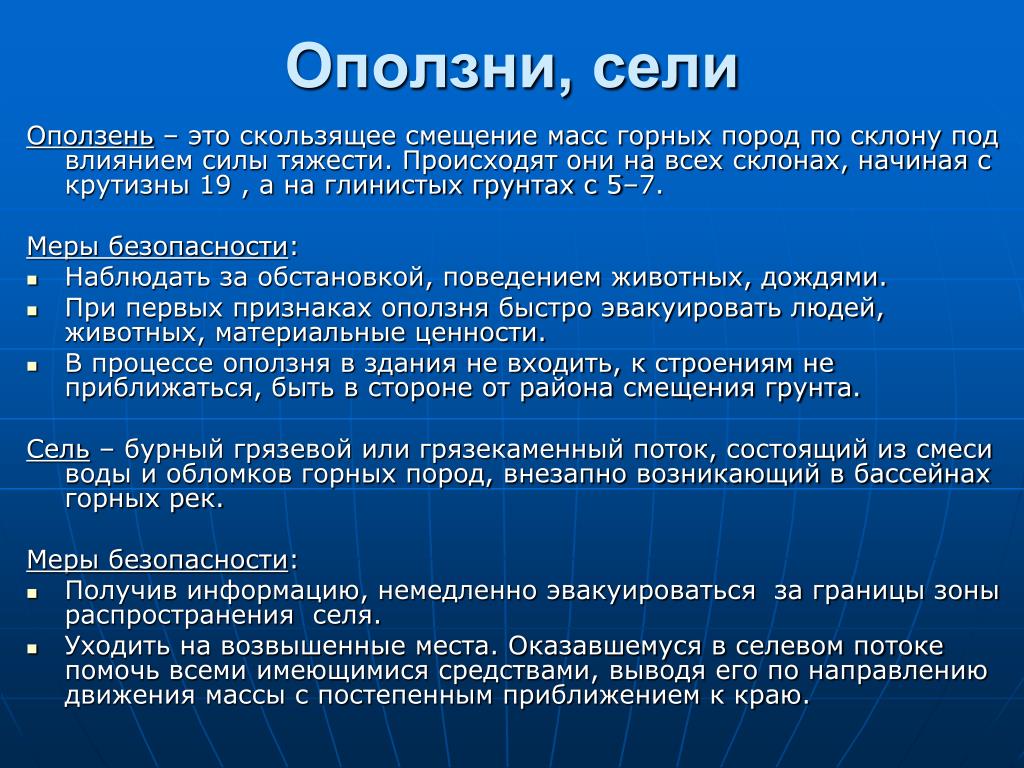 Оползни, сели

Оползень – это скользящее смещение масс горных пород по склону под влиянием силы тяжести. Происходят они на всех склонах, начиная с крутизны 19 , а на глинистых грунтах с 5–7.

Меры безопасности:
- Наблюдать за обстановкой, поведением животных, дождями.
- При первых признаках оползня быстро эвакуировать людей, животных, материальные ценности.
- В процессе оползня в здания не входить, к строениям не приближаться, быть в стороне от района смещения грунта.

Сель – бурный грязевой или грязекаменный поток, состоящий из смеси воды и обломков горных пород, внезапно возникающий в бассейнах горных рек.

Меры безопасности:
- Получив информацию, немедленно эвакуироваться за границы зоны распространения селя.
- Уходить на возвышенные места. Оказавшемуся в селевом потоке помочь всеми имеющимися средствами, выводя его по направлению движения массы с постепенным приближением к краю.